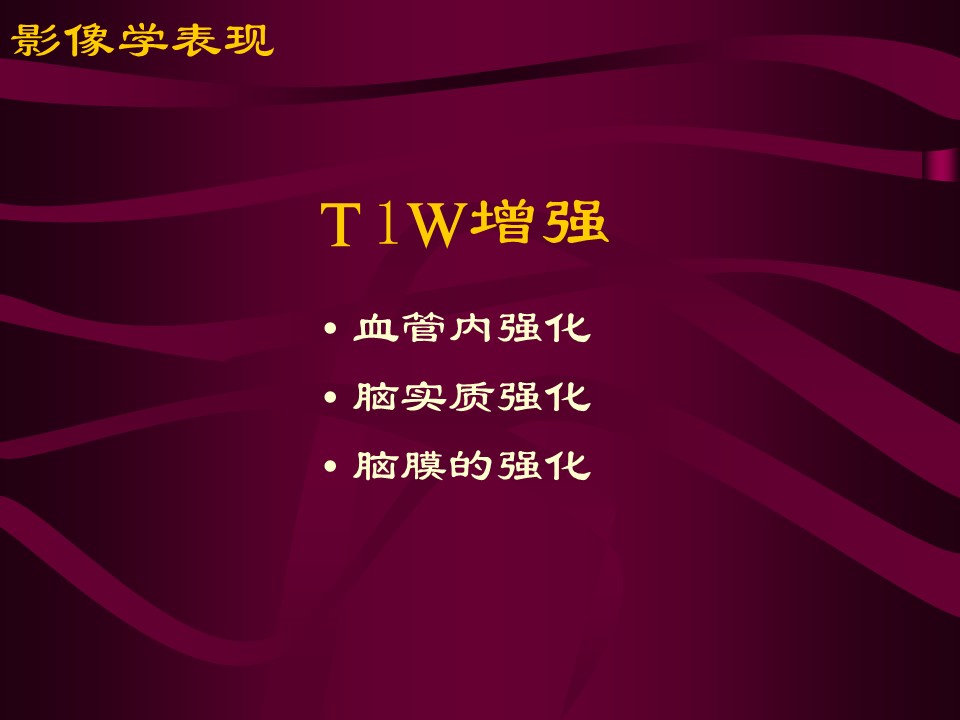 影像学表现

T1W增强

• 血管内强化
• 脑实质强化
• 脑膜的强化